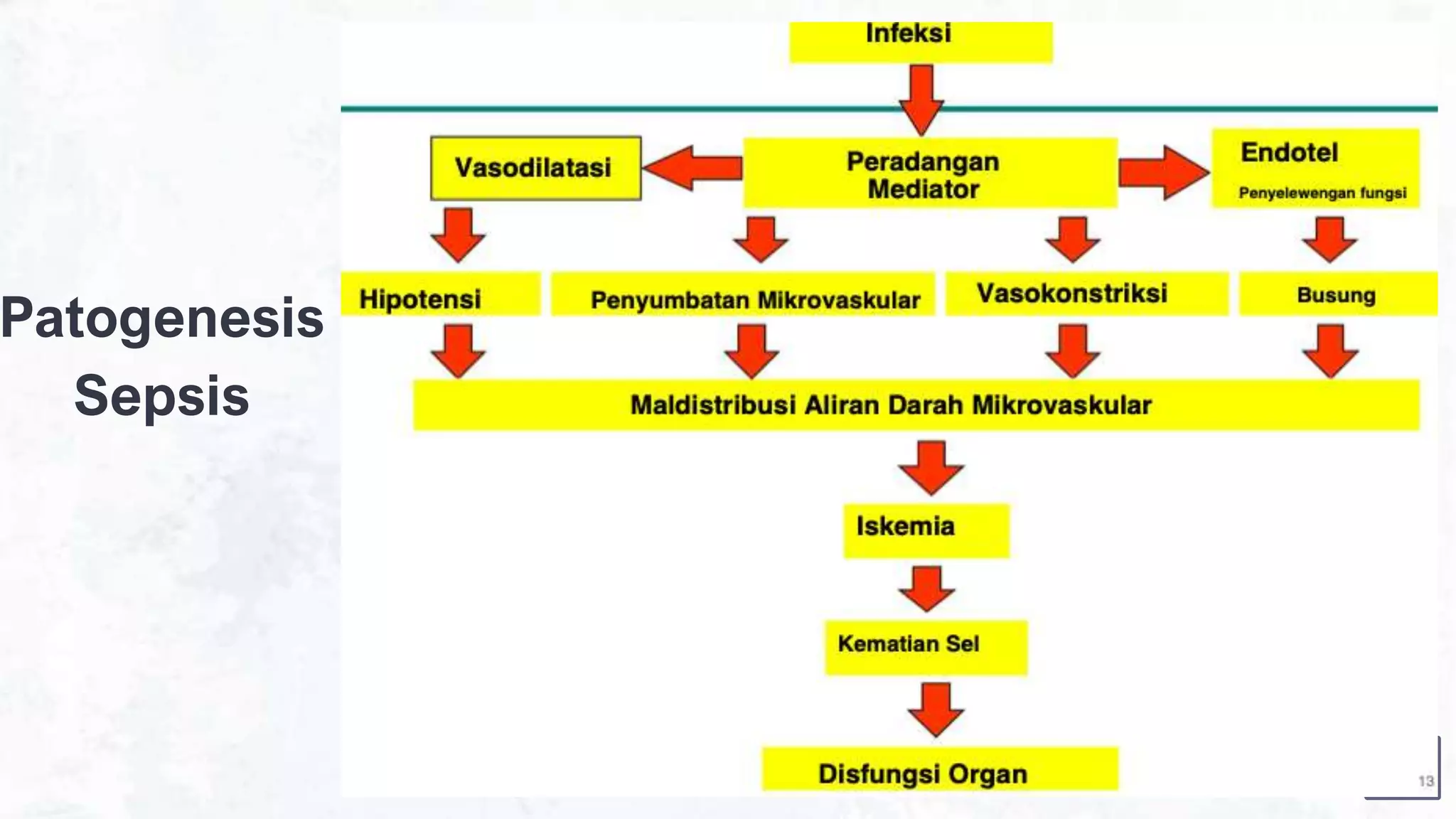 Patogenesis Sepsis

Infeksi

Vasodilatasi

Peradangan Mediator

Endotel
Penyelewengan fungsi

Hipotensi

Penyumbatan Mikrovaskular

Vasokonstriksi

Busung

Maldistribusi Aliran Darah Mikrovaskular

Iskemia

Kematian Sel

Disfungsi Organ

13